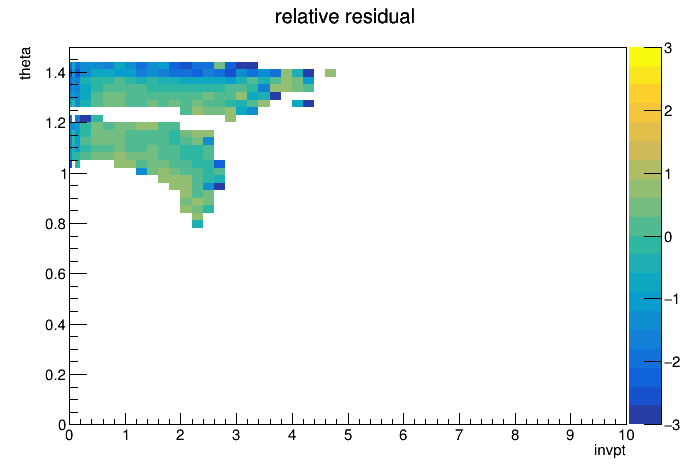 relative residual

theta

1.4
1.2
1
0.8
0.6
0.4
0.2
0

0 1 2 3 4 5 6 7 8 9 10

invpt

3
2
1
0
−1
−2
−3